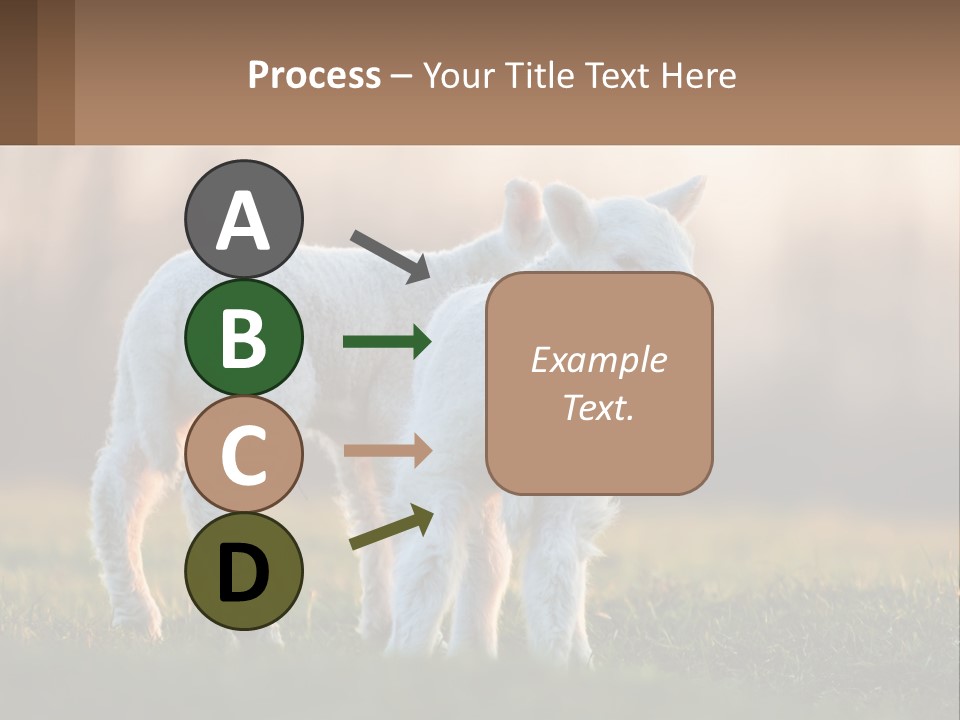 Process – Your Title Text Here

A

B

C

D

Example Text.